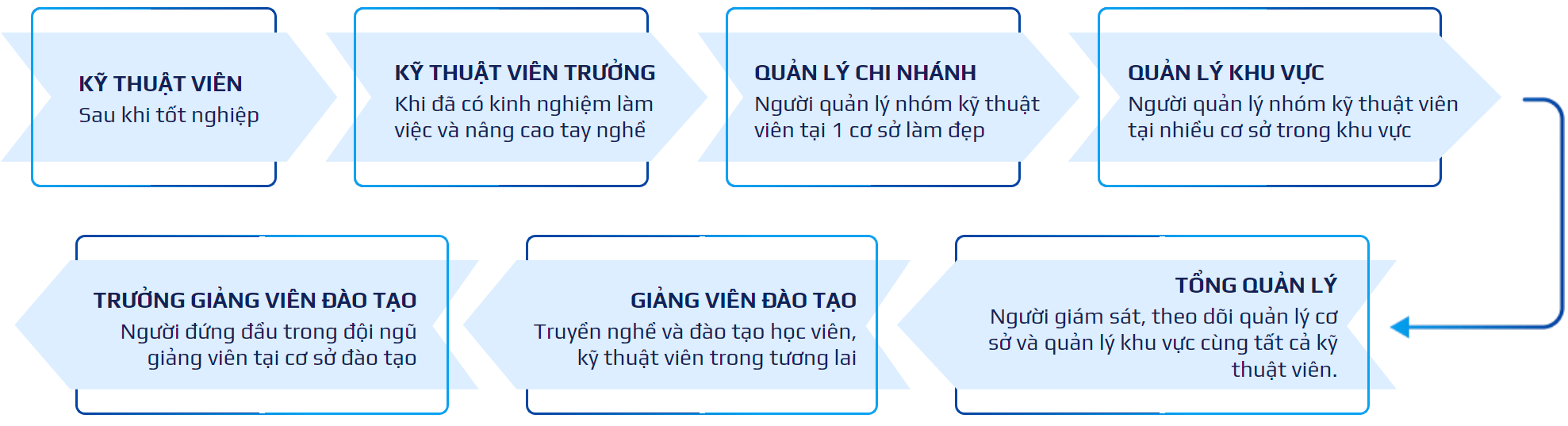 KỸ THUẬT VIÊN
Sau khi tốt nghiệp

KỸ THUẬT VIÊN TRƯỞNG
Khi đã có kinh nghiệm làm việc và nâng cao tay nghề

QUẢN LÝ CHI NHÁNH
Người quản lý nhóm kỹ thuật viên tại 1 cơ sở làm đẹp

QUẢN LÝ KHU VỰC
Người quản lý nhóm kỹ thuật viên tại nhiều cơ sở trong khu vực

TỔNG QUẢN LÝ
Người giám sát, theo dõi quản lý cơ sở và quản lý khu vực cùng tất cả kỹ thuật viên.

GIẢNG VIÊN ĐÀO TẠO
Truyền nghề và đào tạo học viên, kỹ thuật viên trong tương lai

TRƯỞNG GIẢNG VIÊN ĐÀO TẠO
Người đứng đầu trong đội ngũ giảng viên tại cơ sở đào tạo